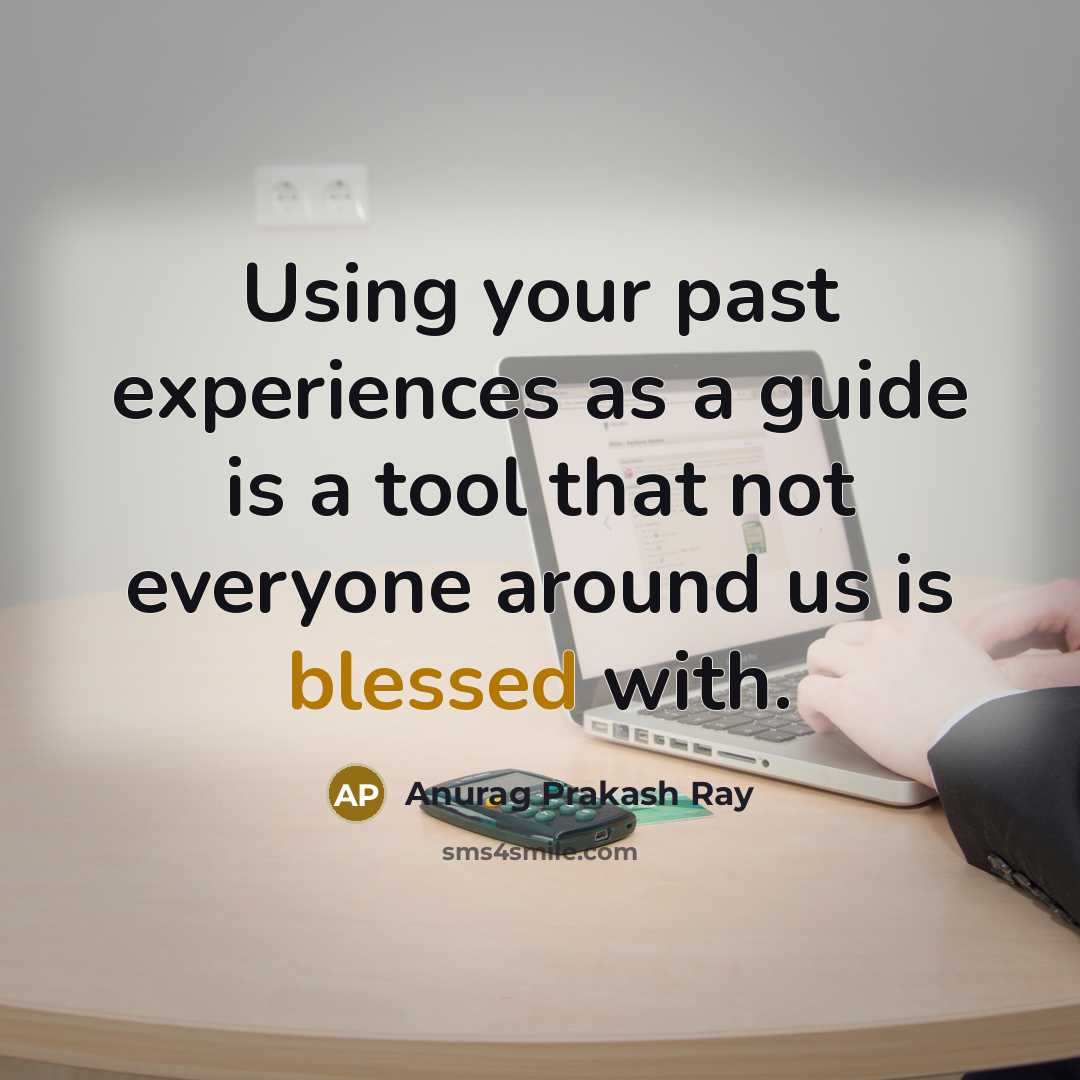 Using your past experiences as a guide is a tool that not everyone around us is blessed with.

AP Anurag Prakash Ray

sms4smile.com